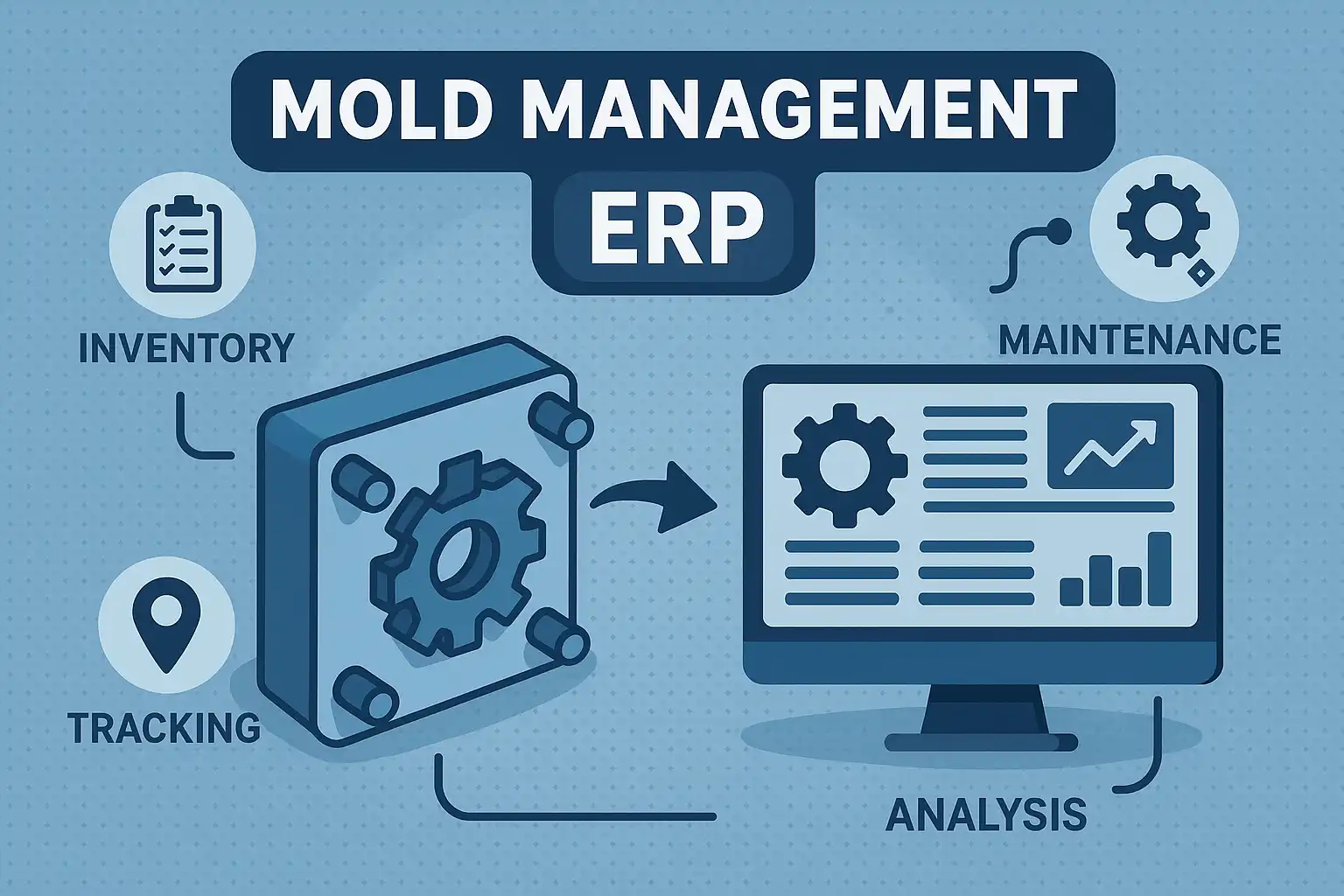 MOLD MANAGEMENT
ERP

INVENTORY

MAINTENANCE

TRACKING

ANALYSIS